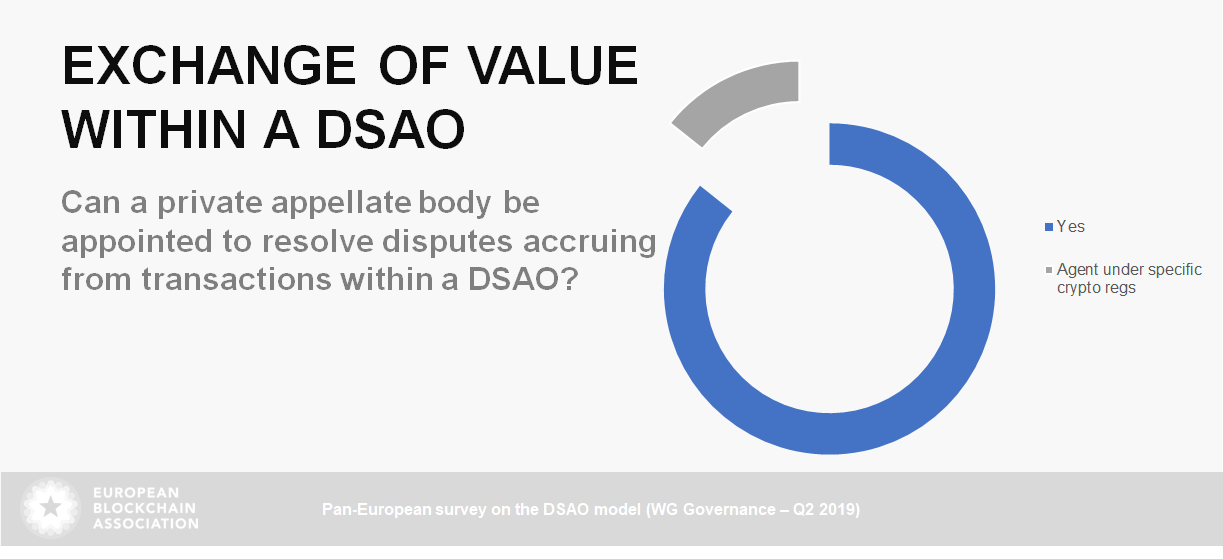 EXCHANGE OF VALUE WITHIN A DSAO

Can a private appellate body be appointed to resolve disputes accruing from transactions within a DSAO?

Yes

Agent under specific crypto regs

EUROPEAN BLOCKCHAIN ASSOCIATION

Pan-European survey on the DSAO model (WG Governance – Q2 2019)